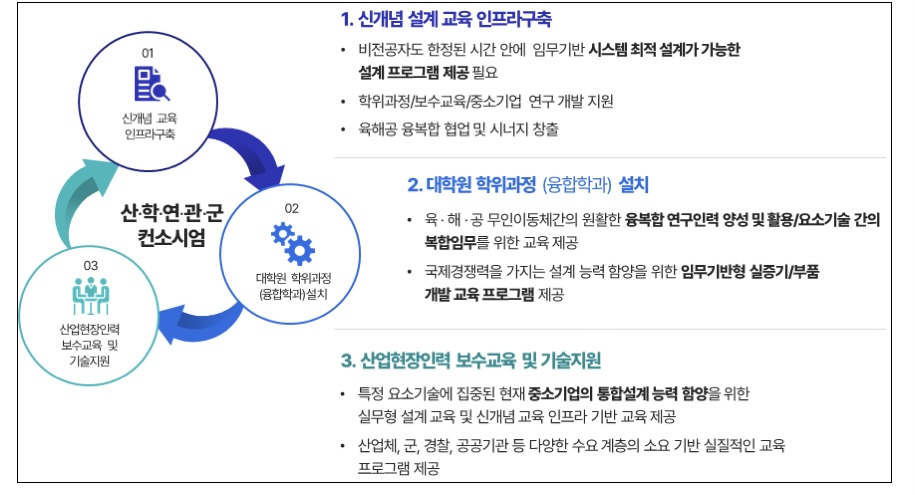 01

신개념 교육 인프라구축

02

대학원 학위과정 (융합학과)설치

03

산업현장인력 보수교육 및 기술지원

산·학·연·관·군 컨소시엄

1. 신개념 설계 교육 인프라구축

• 비전공자도 한정된 시간 안에 임무기반 시스템 최적 설계가 가능한 설계 프로그램 제공 필요

• 학위과정/보수교육/중소기업 연구 개발 지원

• 육해공 융복합 협업 및 시너지 창출

2. 대학원 학위과정 (융합학과) 설치

• 육 · 해 · 공 무인이동체간의 원활한 융복합 연구인력 양성 및 활용/요소기술 간의 복합임무를 위한 교육 제공

• 국제경쟁력을 가지는 설계 능력 함양을 위한 임무기반형 실증기/부품 개발 교육 프로그램 제공

3. 산업현장인력 보수교육 및 기술지원

• 특정 요소기술에 집중된 현재 중소기업의 통합설계 능력 함양을 위한 실무형 설계 교육 및 신개념 교육 인프라 기반 교육 제공

• 산업체, 군, 경찰, 공공기관 등 다양한 수요 계층의 소요 기반 실질적인 교육 프로그램 제공